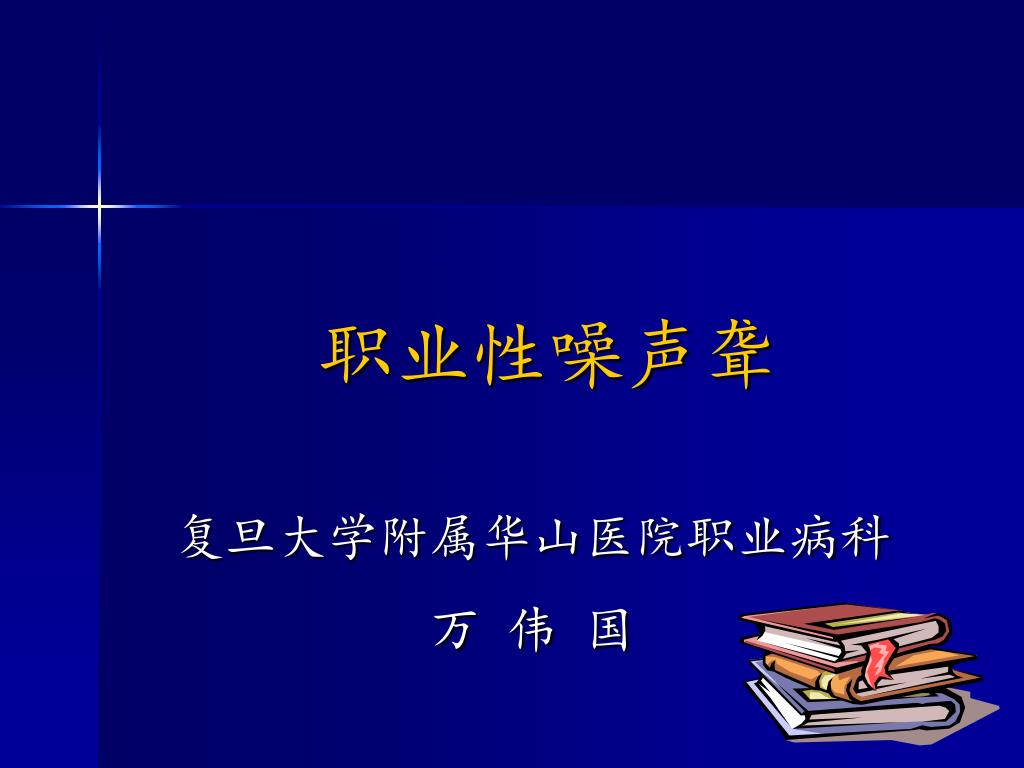 职业性噪声聋

复旦大学附属华山医院职业病科

万 伟 国